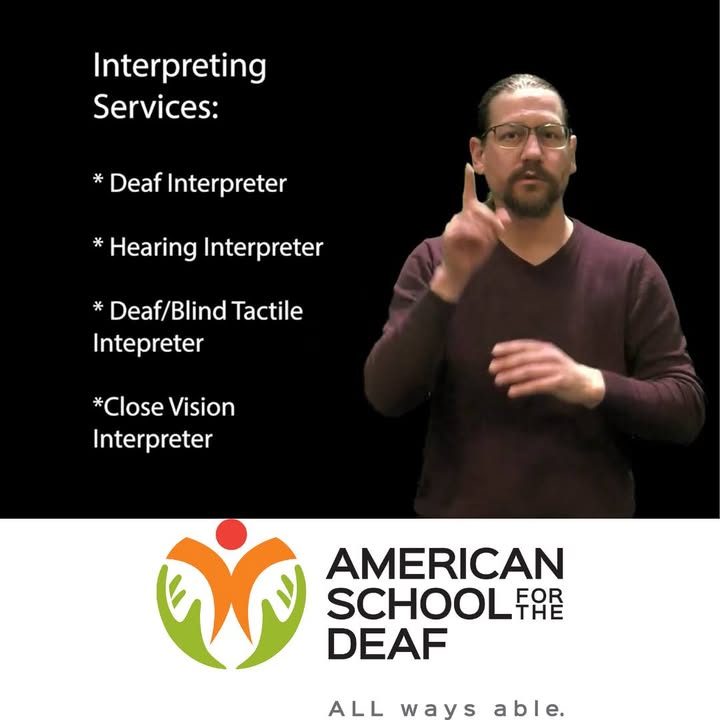 Interpreting Services:

* Deaf Interpreter

* Hearing Interpreter

* Deaf/Blind Tactile Intepreter

*Close Vision Interpreter

AMERICAN SCHOOL FOR THE DEAF

ALL ways able.